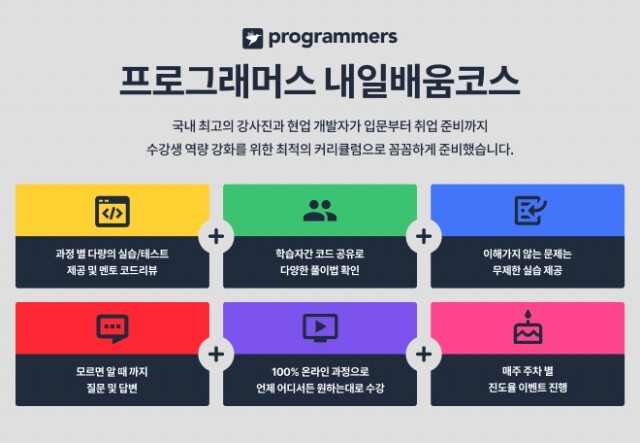 programmers

프로그래머스 내일배움코스

국내 최고의 강사진과 현업 개발자가 입문부터 취업 준비까지
수강생 역량 강화를 위한 최적의 커리큘럼으로 꼼꼼하게 준비했습니다.

과정 별 다량의 실습/테스트
제공 및 멘토 코드리뷰

+

학습자간 코드 공유로
다양한 풀이법 확인

+

이해가지 않는 문제는
무제한 실습 제공

모르면 알 때 까지
질문 및 답변

+

100% 온라인 과정으로
언제 어디서든 원하는대로 수강

+

매주 주차 별
진도율 이벤트 진행